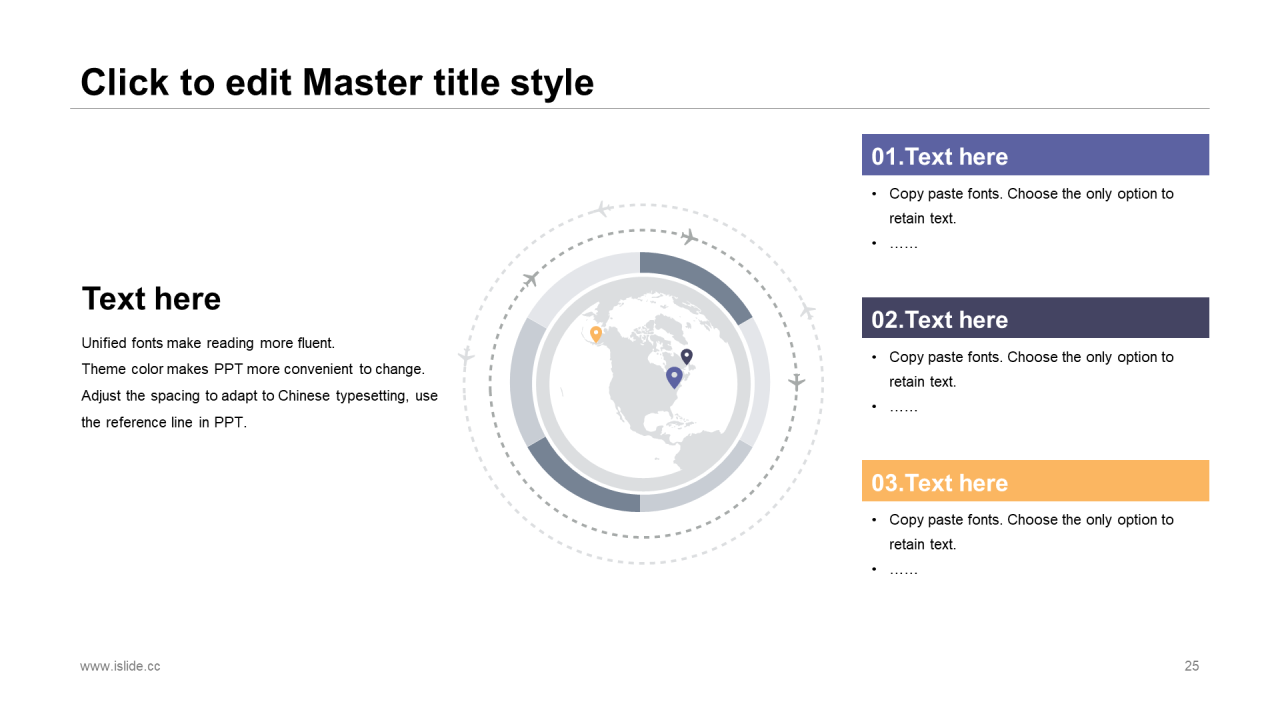 Click to edit Master title style

Text here

Unified fonts make reading more fluent.
Theme color makes PPT more convenient to change.
Adjust the spacing to adapt to Chinese typesetting, use the reference line in PPT.

01.Text here

• Copy paste fonts. Choose the only option to retain text.
• ……

02.Text here

• Copy paste fonts. Choose the only option to retain text.
• ……

03.Text here

• Copy paste fonts. Choose the only option to retain text.
• ……

www.islide.cc

25